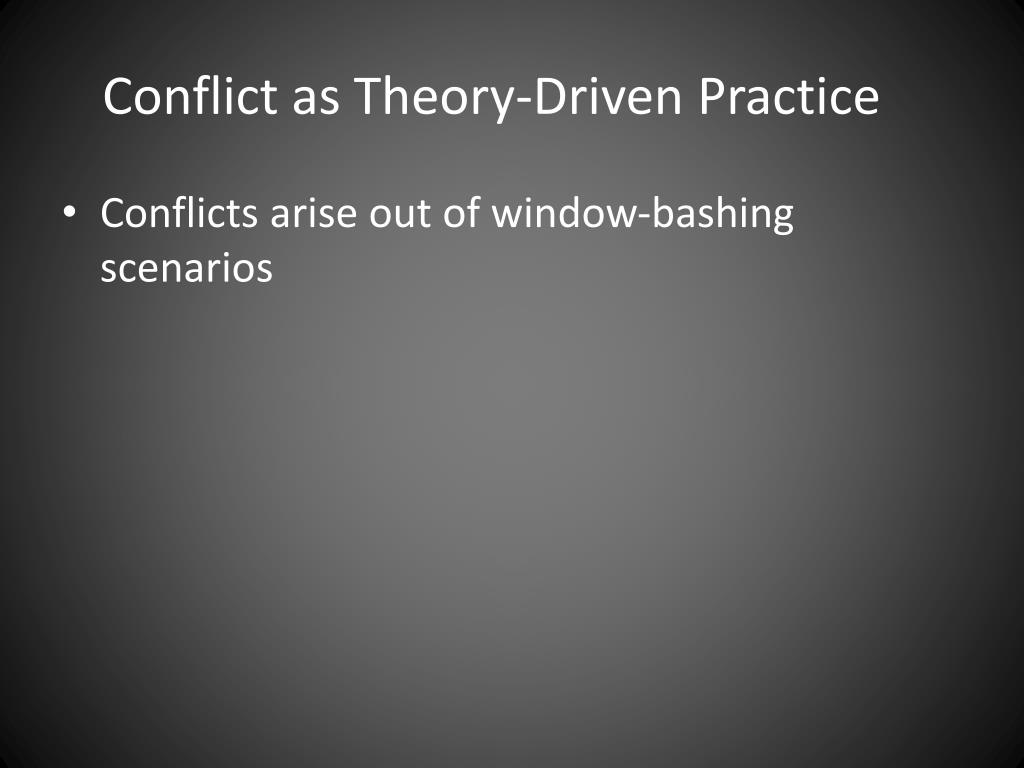 Conflict as Theory-Driven Practice

• Conflicts arise out of window-bashing scenarios